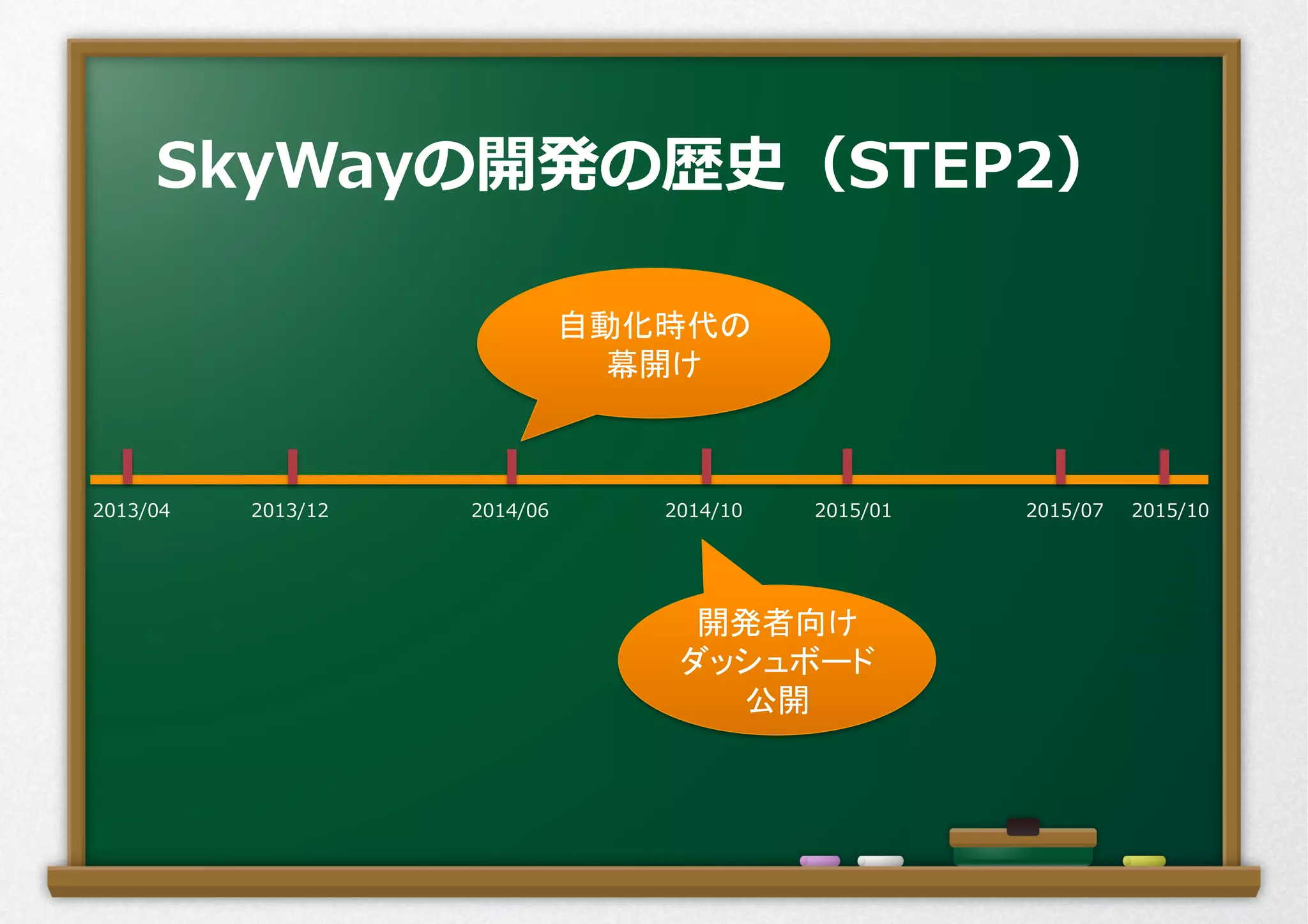 SkyWayの開発の歴史（STEP2）

自動化時代の幕開け

2013/04 2013/12 2014/06 2014/10 2015/01 2015/07 2015/10

開発者向けダッシュボード公開